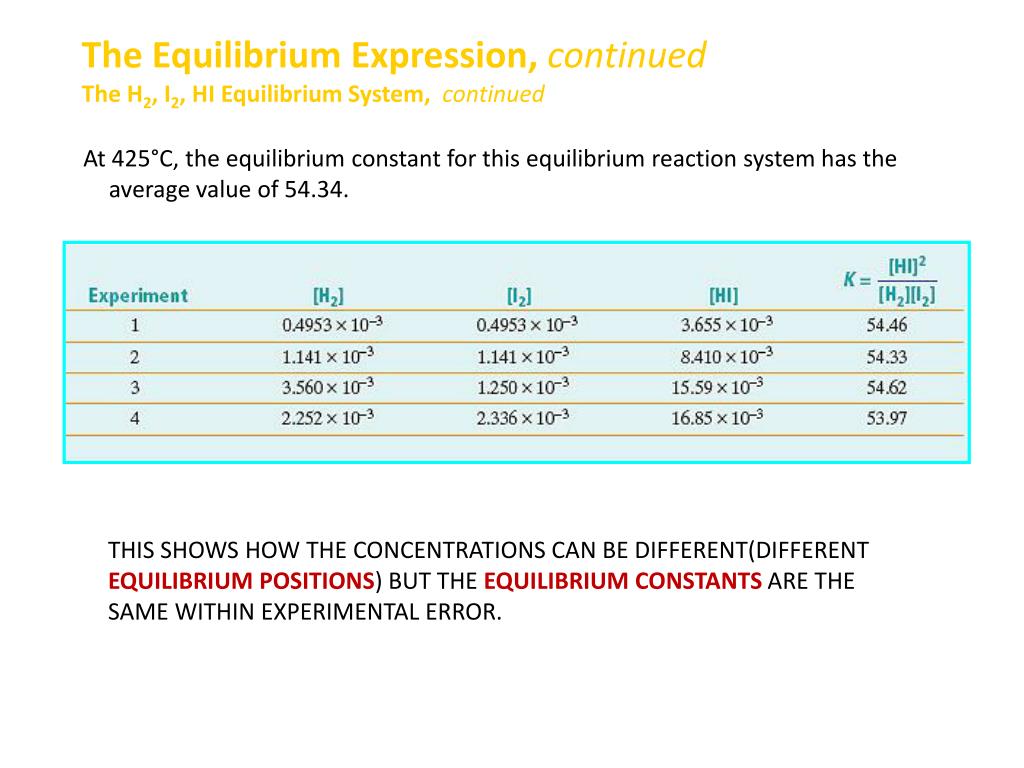 The Equilibrium Expression, continued
The $H_2$, $I_2$, HI Equilibrium System, continued

At 425°C, the equilibrium constant for this equilibrium reaction system has the average value of 54.34.

| Experiment | $[H_2]$ | $[I_2]$ | $[HI]$ | $K = \frac{[HI]^2}{[H_2][I_2]}$ |
|---|---|---|---|---|
| 1 | $0.4953 \times 10^{-3}$ | $0.4953 \times 10^{-3}$ | $3.655 \times 10^{-3}$ | 54.46 |
| 2 | $1.141 \times 10^{-3}$ | $1.141 \times 10^{-3}$ | $8.410 \times 10^{-3}$ | 54.33 |
| 3 | $3.560 \times 10^{-3}$ | $1.250 \times 10^{-3}$ | $15.59 \times 10^{-3}$ | 54.62 |
| 4 | $2.252 \times 10^{-3}$ | $2.336 \times 10^{-3}$ | $16.85 \times 10^{-3}$ | 53.97 |

THIS SHOWS HOW THE CONCENTRATIONS CAN BE DIFFERENT(DIFFERENT EQUILIBRIUM POSITIONS) BUT THE EQUILIBRIUM CONSTANTS ARE THE SAME WITHIN EXPERIMENTAL ERROR.